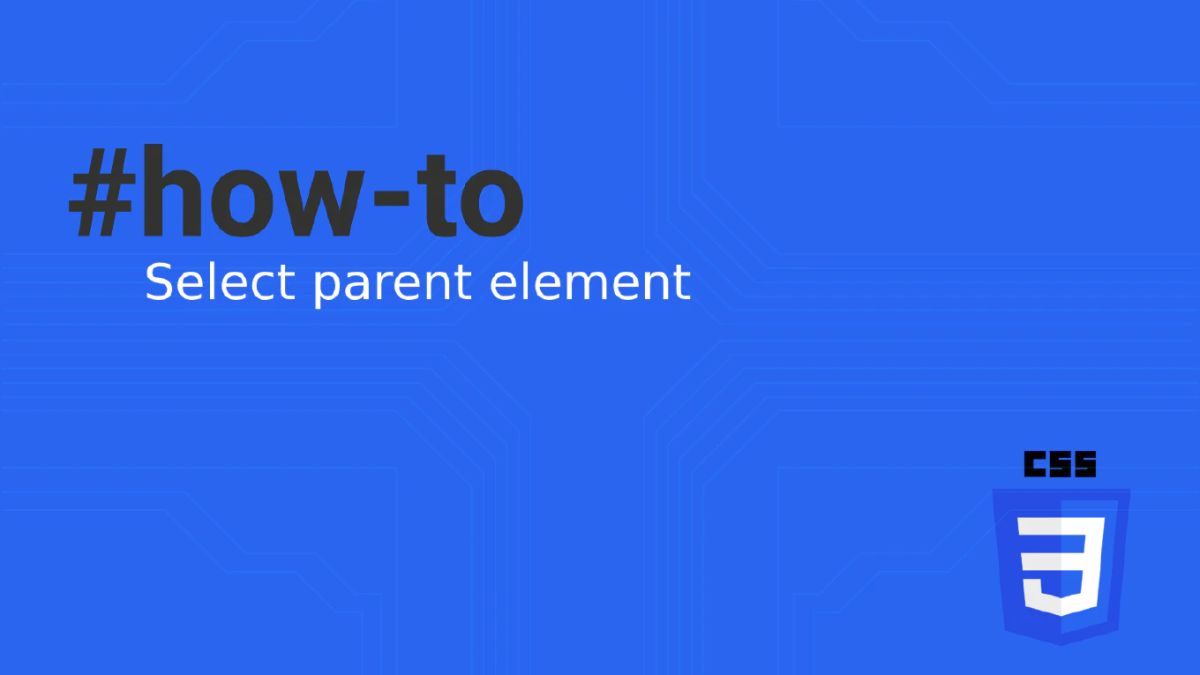 #how-to
Select parent element

CSS
3